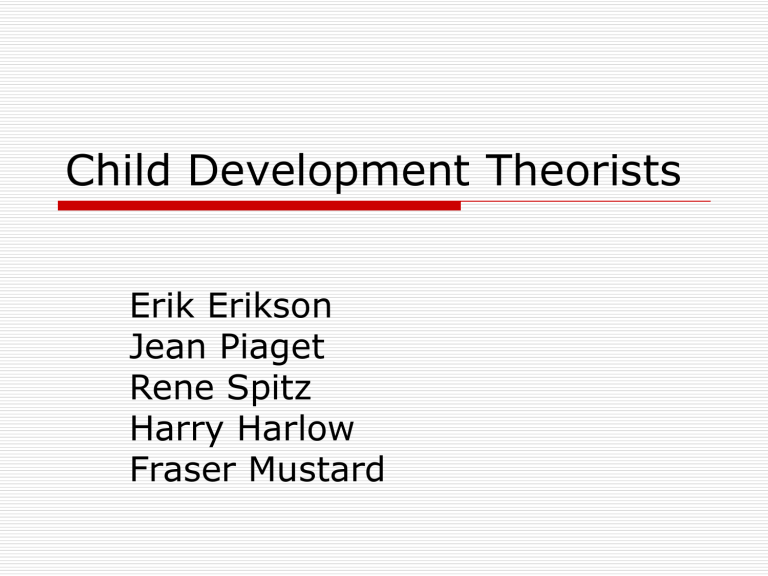 Child Development Theorists

Erik Erikson
Jean Piaget
Rene Spitz
Harry Harlow
Fraser Mustard